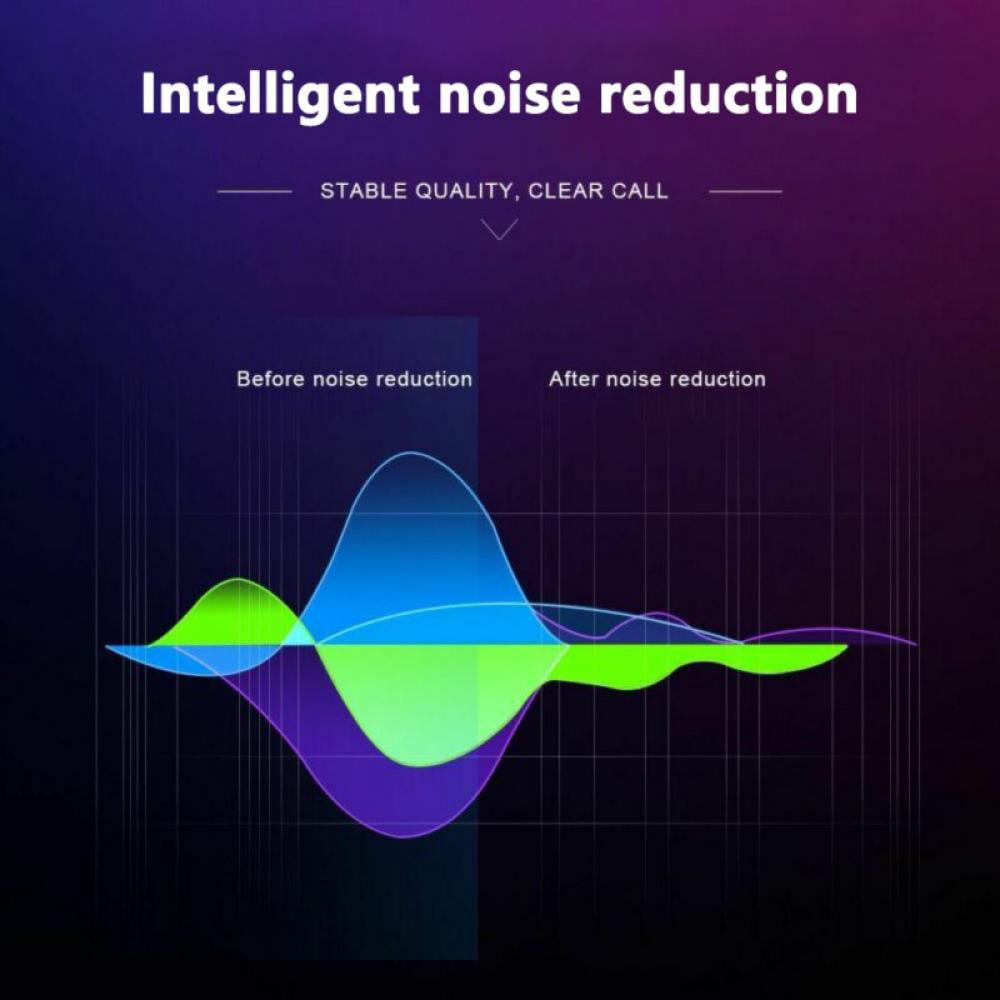 Intelligent noise reduction

STABLE QUALITY, CLEAR CALL

Before noise reduction

After noise reduction